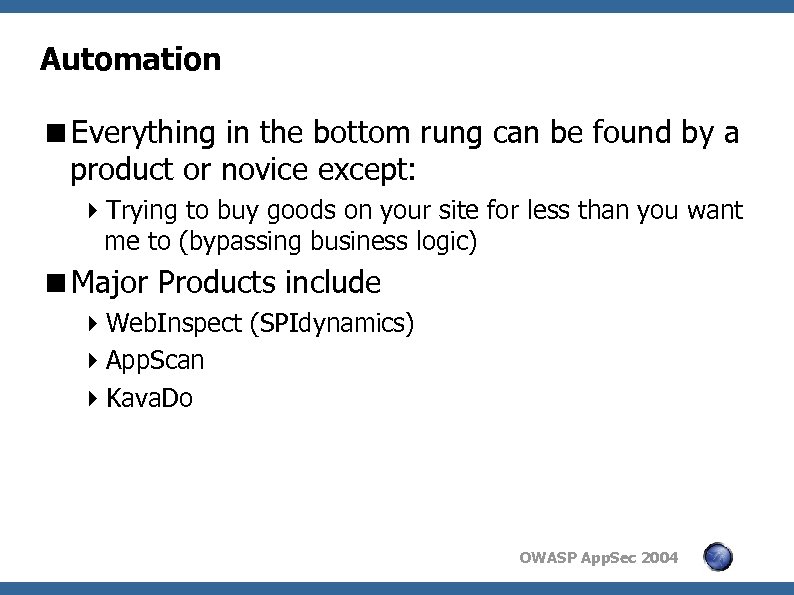 Automation

■ Everything in the bottom rung can be found by a product or novice except:

‣ Trying to buy goods on your site for less than you want me to (bypassing business logic)

■ Major Products include

‣ WebInspect (SPIdynamics)

‣ AppScan

‣ KavaDo

OWASP AppSec 2004